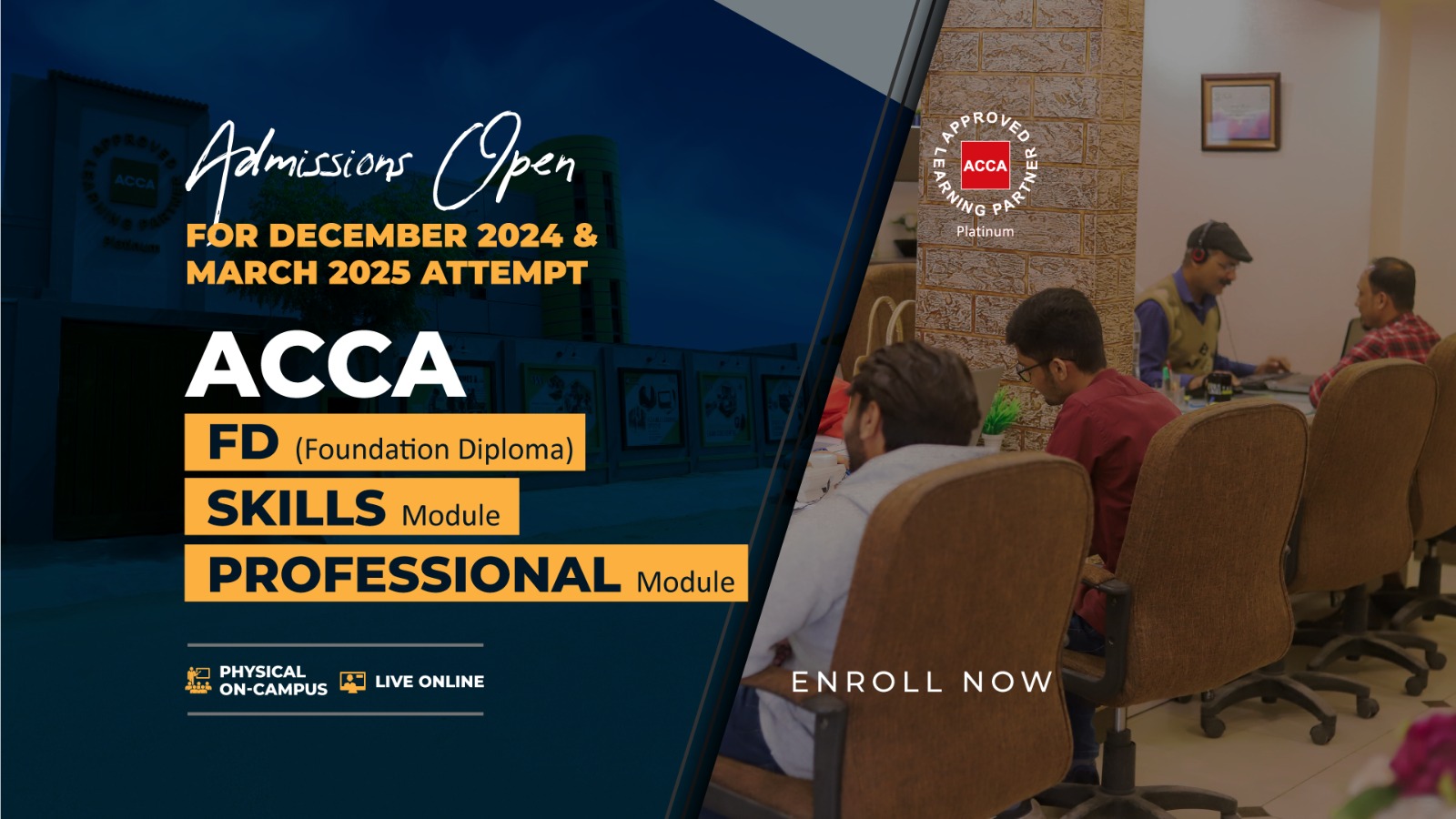 Admissions Open
FOR DECEMBER 2024 & MARCH 2025 ATTEMPT

ACCA
FD (Foundation Diploma)
SKILLS Module
PROFESSIONAL Module

PHYSICAL ON-CAMPUS
LIVE ONLINE

APPROVED LEARNING PARTNER
ACCA
Platinum

ENROLL NOW